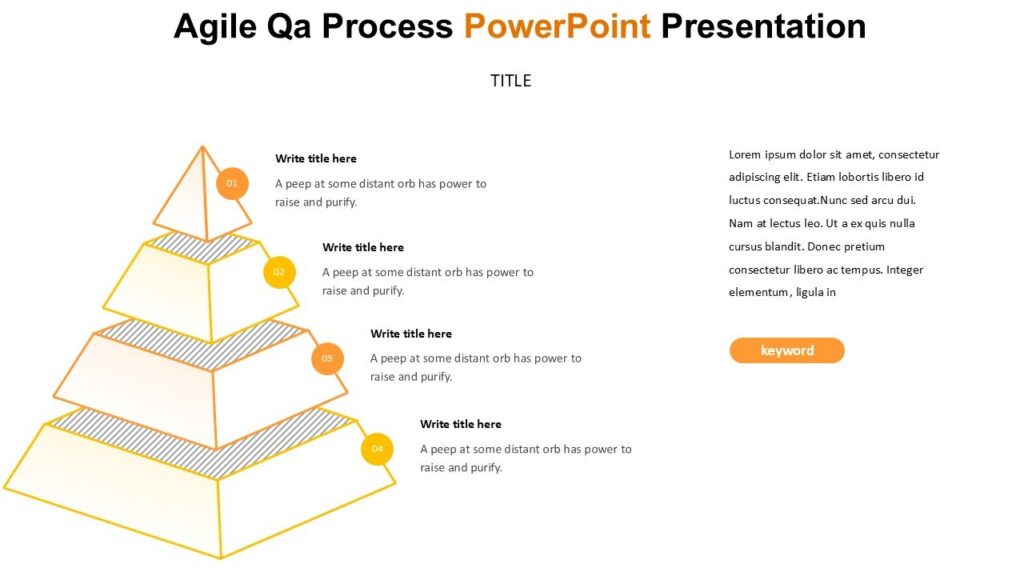 Agile Qa Process PowerPoint Presentation

TITLE

01

Write title here

A peep at some distant orb has power to raise and purify.

02

Write title here

A peep at some distant orb has power to raise and purify.

03

Write title here

A peep at some distant orb has power to raise and purify.

04

Write title here

A peep at some distant orb has power to raise and purify.

Lorem ipsum dolor sit amet, consectetur adipiscing elit. Etiam lobortis libero id luctus consequat.Nunc sed arcu dui. Nam at lectus leo. Ut a ex quis nulla cursus blandit. Donec pretium consectetur libero ac tempus. Integer elementum, ligula in

keyword